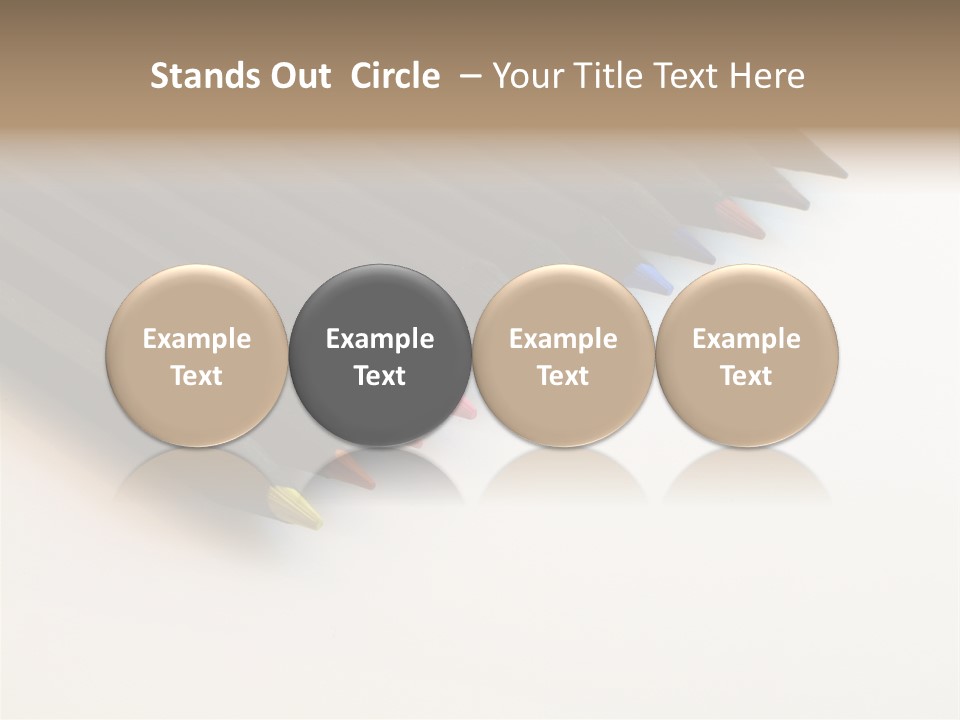 Stands Out Circle – Your Title Text Here

Example Text

Example Text

Example Text

Example Text